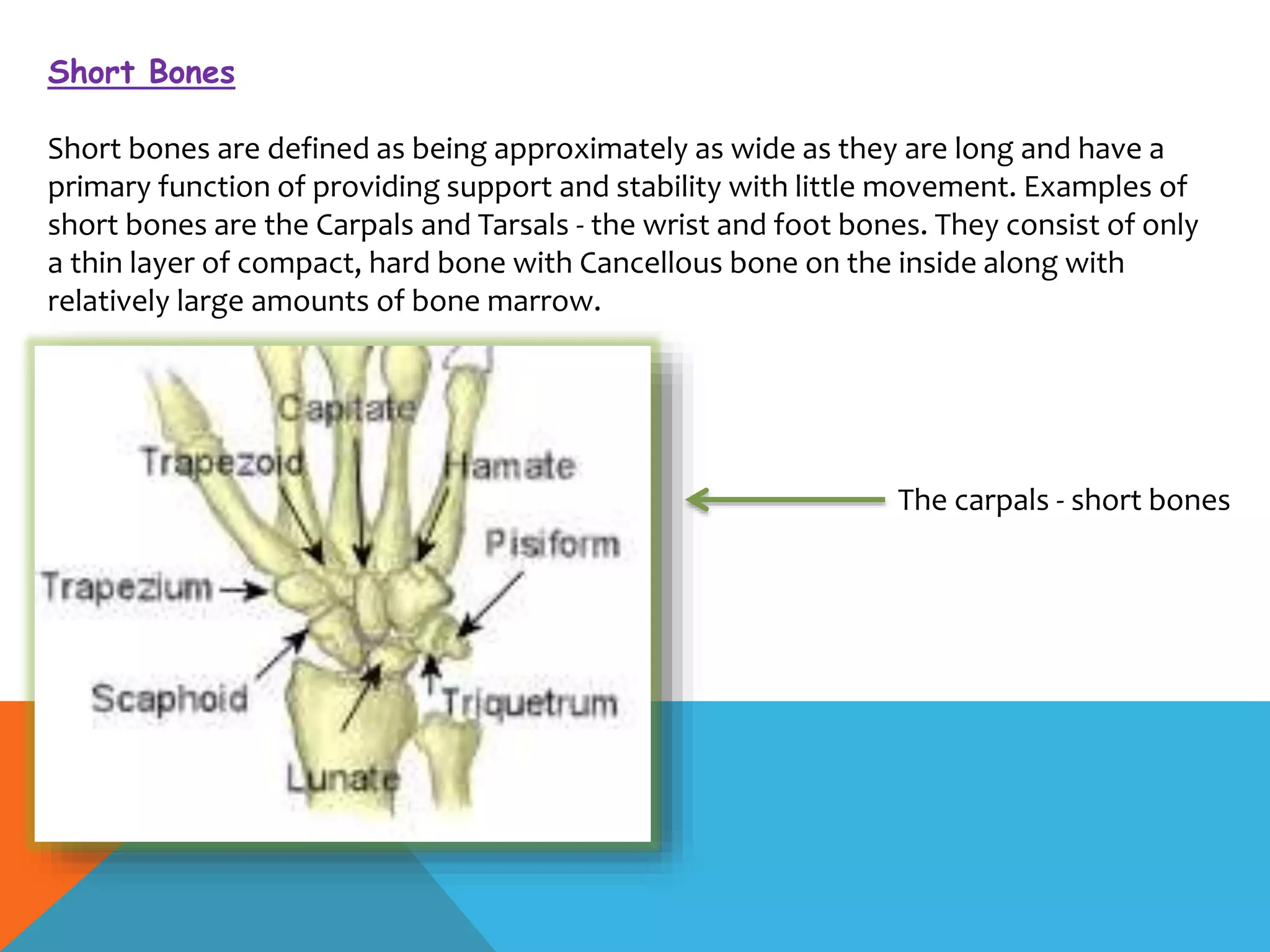 Short Bones

Short bones are defined as being approximately as wide as they are long and have a primary function of providing support and stability with little movement. Examples of short bones are the Carpals and Tarsals - the wrist and foot bones. They consist of only a thin layer of compact, hard bone with Cancellous bone on the inside along with relatively large amounts of bone marrow.

Capitate
Trapezoid
Hamate
Pisiform
Trapezium
Scaphoid
Triquetrum
Lunate

The carpals - short bones